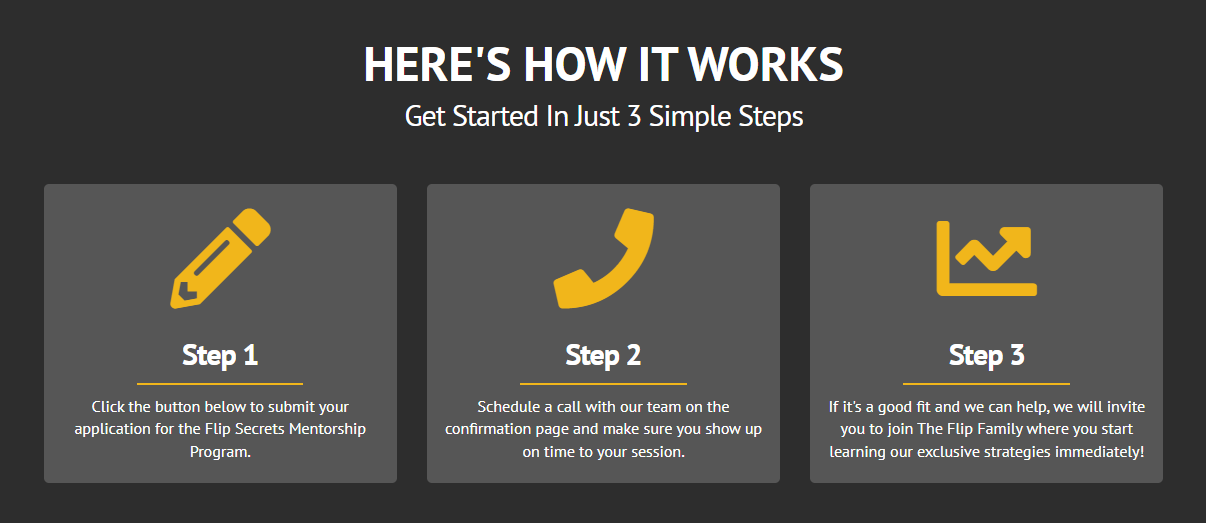 HERE'S HOW IT WORKS
Get Started In Just 3 Simple Steps

Step 1

Click the button below to submit your application for the Flip Secrets Mentorship Program.

Step 2

Schedule a call with our team on the confirmation page and make sure you show up on time to your session.

Step 3

If it's a good fit and we can help, we will invite you to join The Flip Family where you start learning our exclusive strategies immediately!